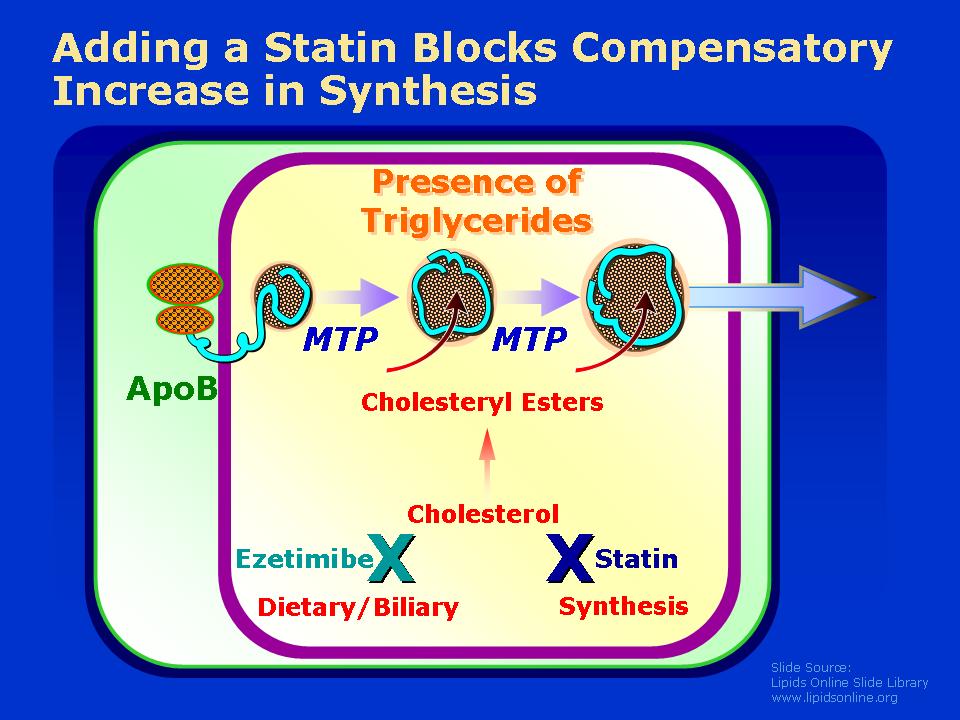 Adding a Statin Blocks Compensatory Increase in Synthesis

Presence of Triglycerides

ApoB

MTP

MTP

Cholesteryl Esters

Cholesterol

Ezetimibe X

X Statin

Dietary/Biliary

Synthesis

Slide Source:
Lipids Online Slide Library
www.lipidsonline.org